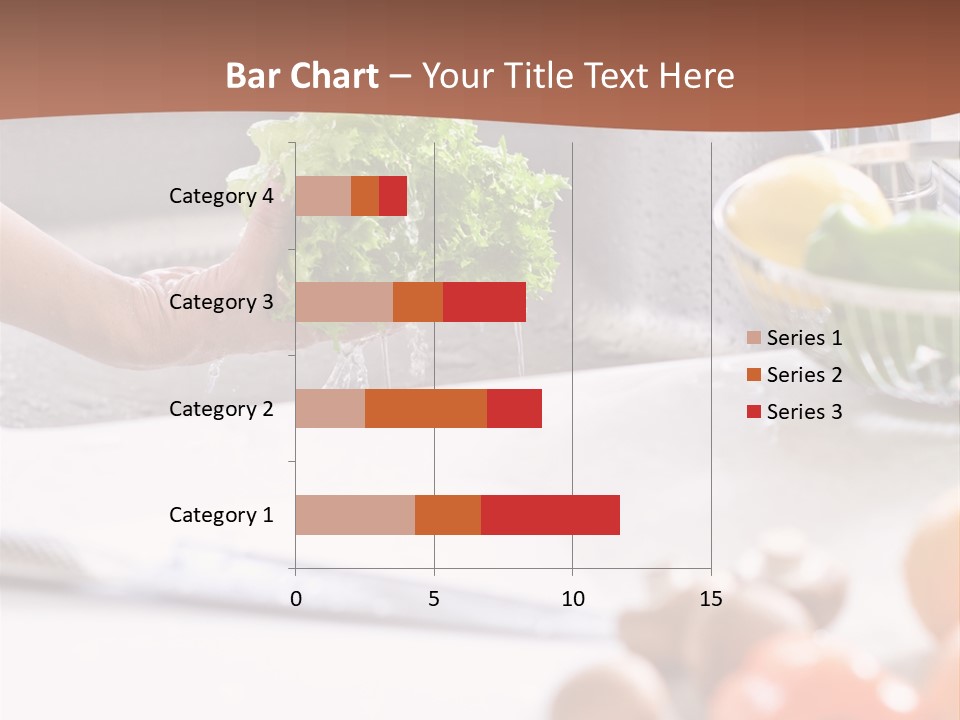 Bar Chart – Your Title Text Here

Category 4
Category 3
Category 2
Category 1

0
5
10
15

Series 1
Series 2
Series 3